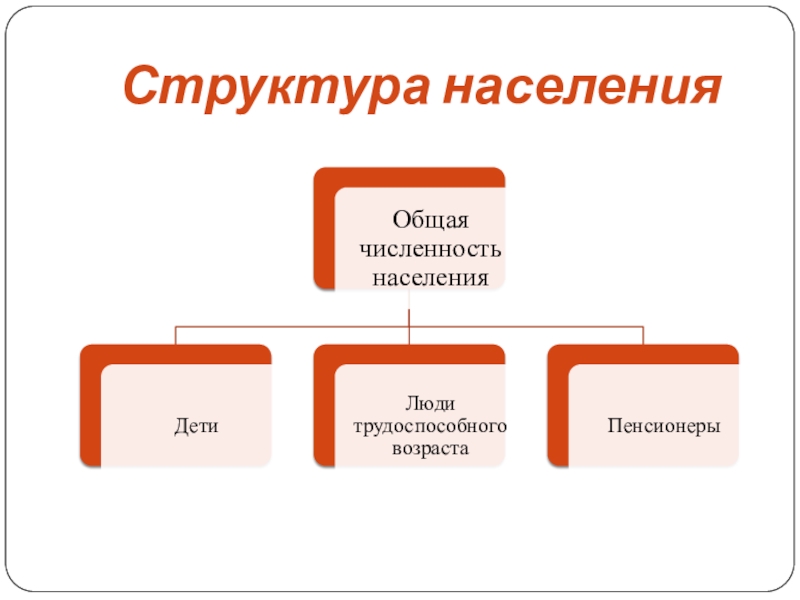 Структура населения

Общая численность населения

Дети

Люди трудоспособного возраста

Пенсионеры